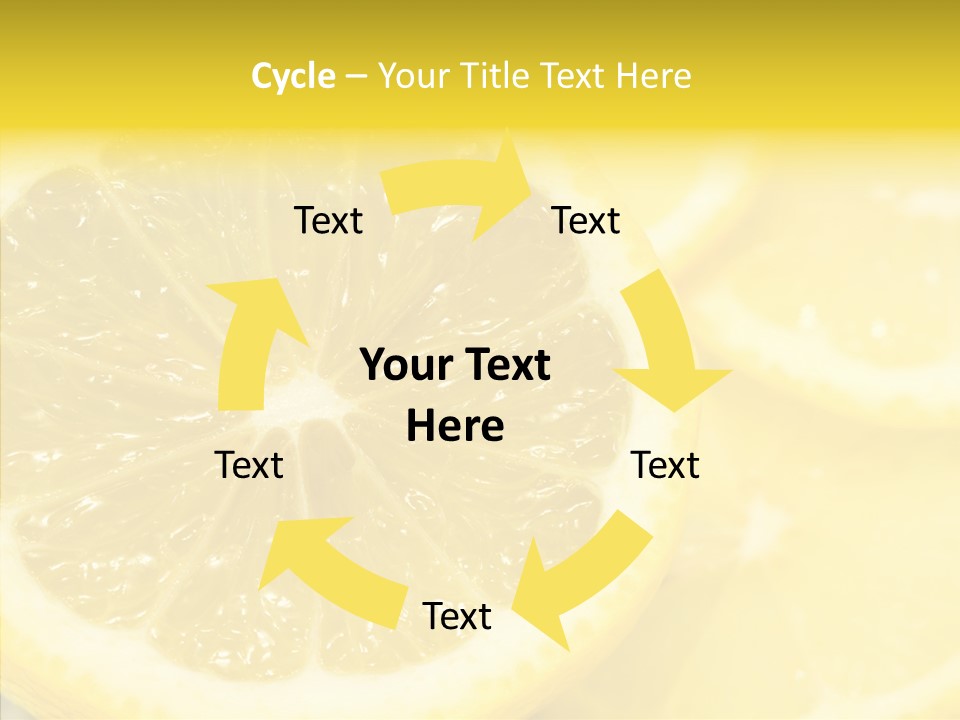 Cycle – Your Title Text Here

Text

Text

Your Text Here

Text

Text

Text